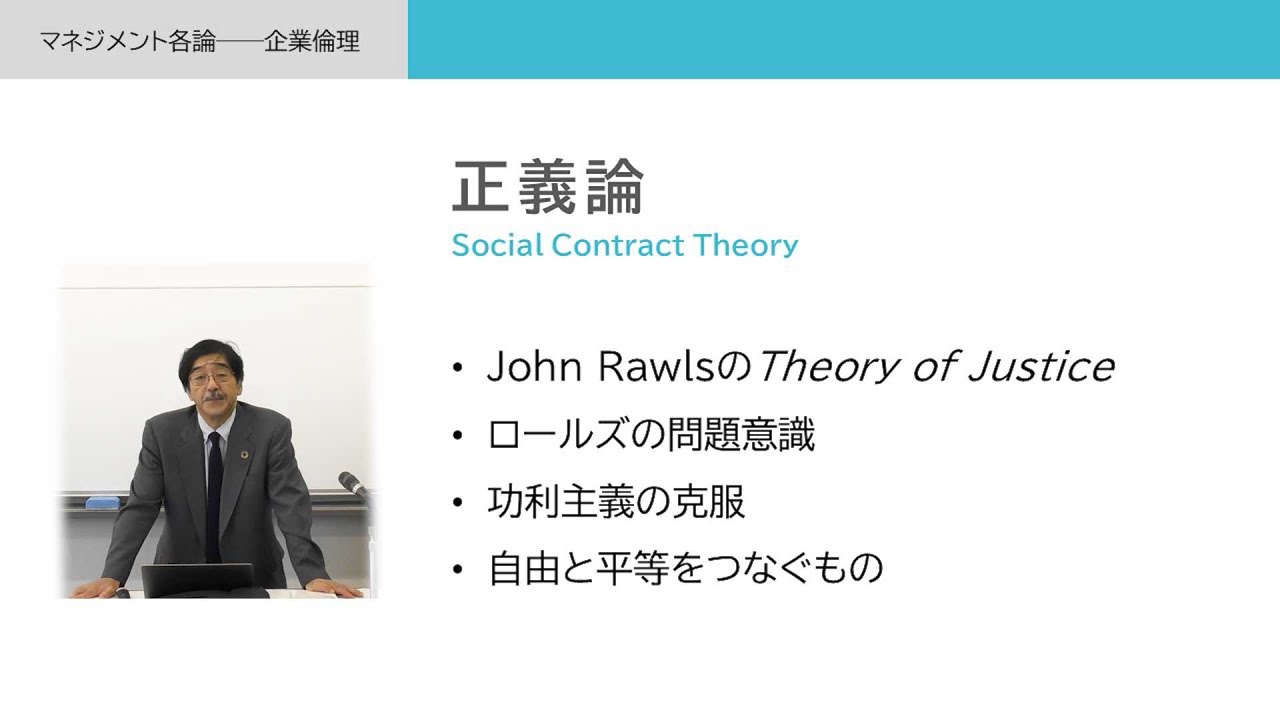 マネジメント各論——企業倫理

正義論
Social Contract Theory

• John RawlsのTheory of Justice
• ロールズの問題意識
• 功利主義の克服
• 自由と平等をつなぐもの